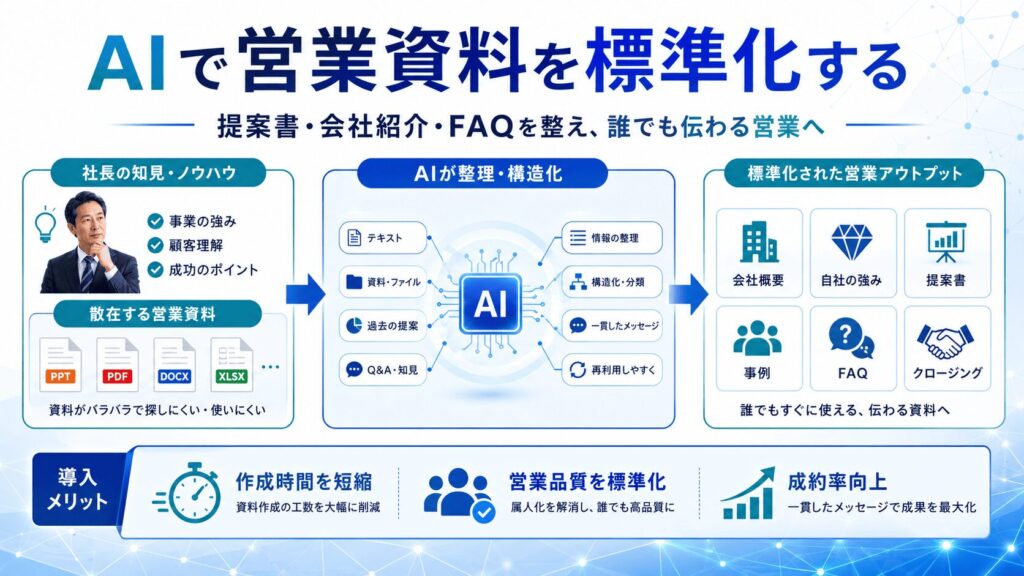 AIで営業資料を標準化する

提案書・会社紹介・FAQを整え、誰でも伝わる営業へ

社長の知見・ノウハウ

事業の強み
顧客理解
成功のポイント

散在する営業資料

PPT
PDF
DOCX
XLSX
…

資料がバラバラで探しにくい・使いにくい

AIが整理・構造化

テキスト
資料・ファイル
過去の提案
Q&A・知見

AI

情報の整理
構造化・分類
一貫したメッセージ
再利用しやすく

標準化された営業アウトプット

会社概要
自社の強み
提案書
事例
FAQ
クロージング

誰でもすぐに使える、伝わる資料へ

導入メリット

作成時間を短縮
資料作成の工数を大幅に削減

営業品質を標準化
属人化を解消し、誰でも高品質に

成約率向上
一貫したメッセージで成果を最大化